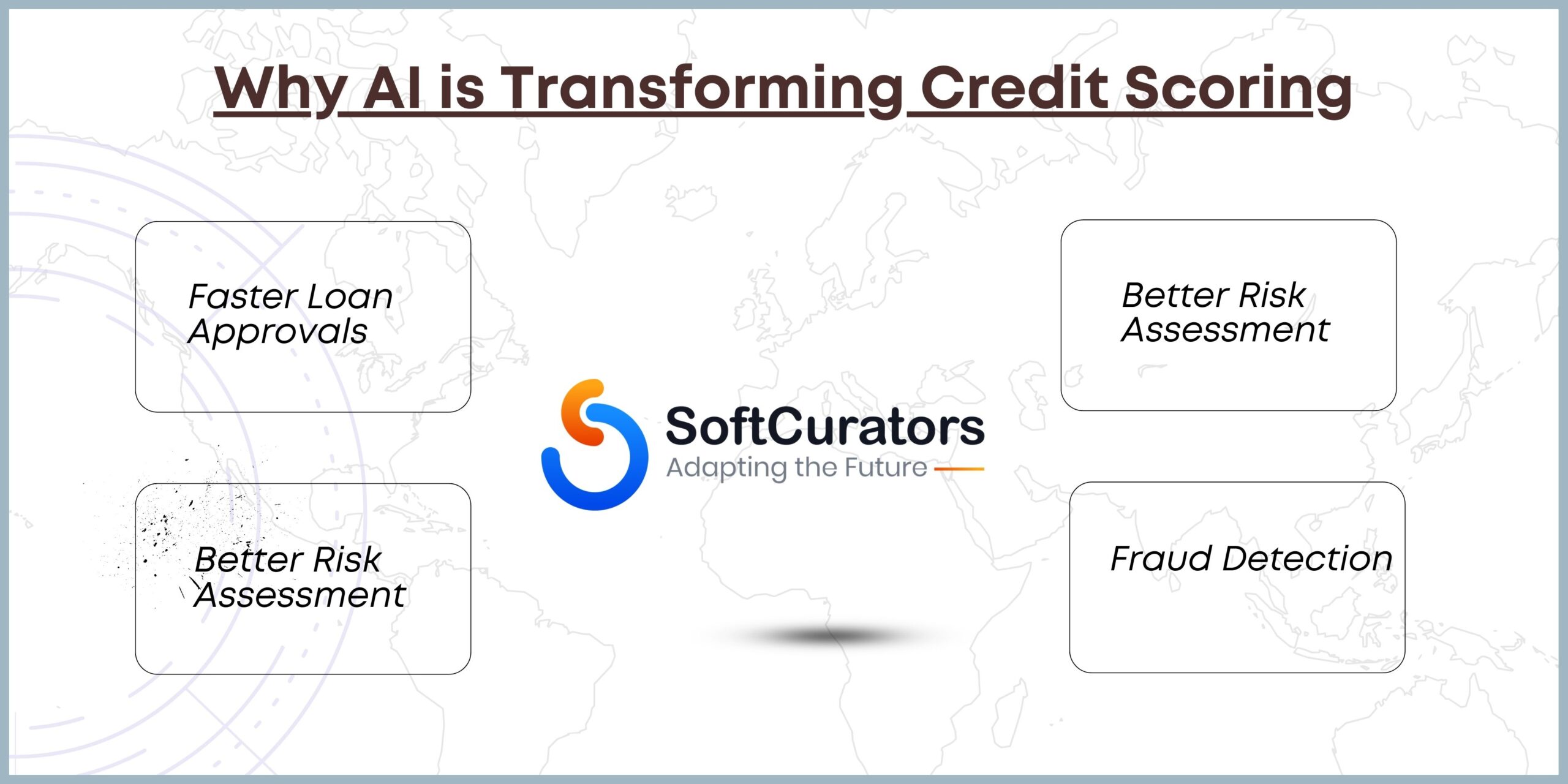 Why AI is Transforming Credit Scoring

Faster Loan Approvals

Better Risk Assessment

SoftCurators
Adapting the Future

Better Risk Assessment

Fraud Detection